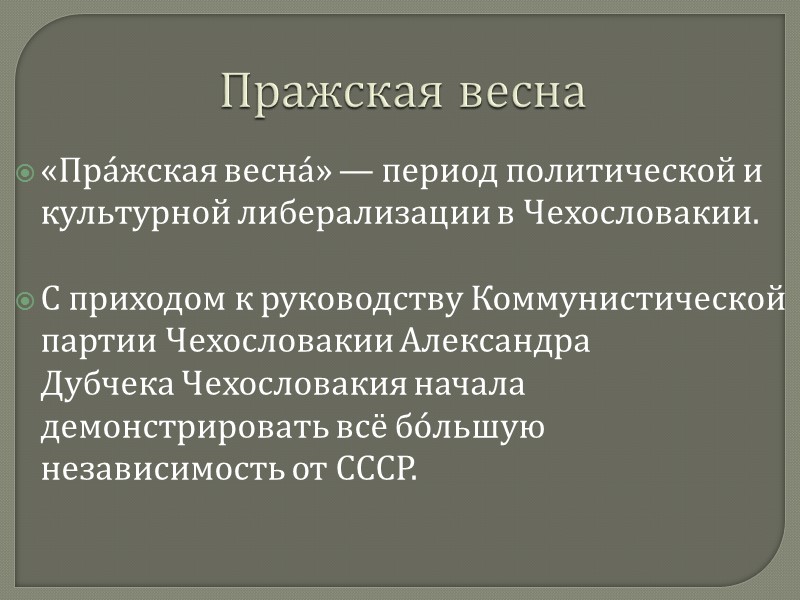 Пражская весна

«Пра́жская весна́» — период политической и культурной либерализации в Чехословакии.

С приходом к руководству Коммунистической партии Чехословакии Александра Дубчека Чехословакия начала демонстрировать всё бо́льшую независимость от СССР.